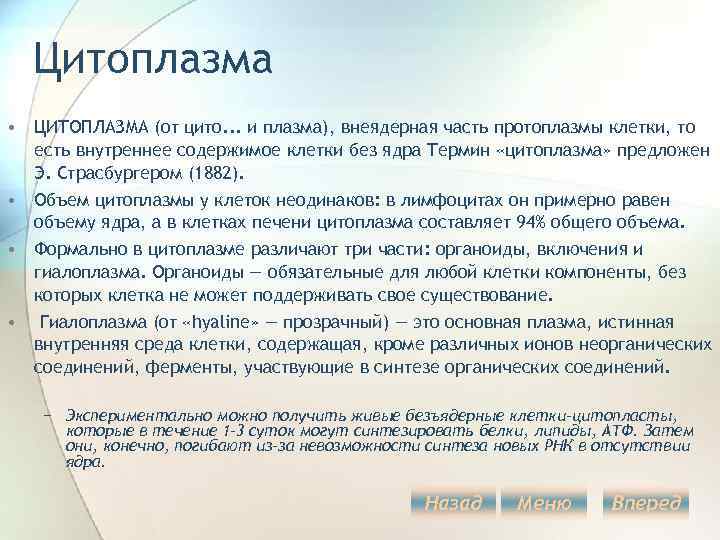 Цитоплазма

• ЦИТОПЛАЗМА (от цито... и плазма), внеядерная часть протоплазмы клетки, то есть внутреннее содержимое клетки без ядра Термин «цитоплазма» предложен Э. Страсбургером (1882).

• Объем цитоплазмы у клеток неодинаков: в лимфоцитах он примерно равен объему ядра, а в клетках печени цитоплазма составляет 94% общего объема.

• Формально в цитоплазме различают три части: органоиды, включения и гиалоплазма. Органоиды — обязательные для любой клетки компоненты, без которых клетка не может поддерживать свое существование.

• Гиалоплазма (от «hyaline» — прозрачный) — это основная плазма, истинная внутренняя среда клетки, содержащая, кроме различных ионов неорганических соединений, ферменты, участвующие в синтезе органических соединений.

– Экспериментально можно получить живые безъядерные клетки-цитопласты, которые в течение 1-3 суток могут синтезировать белки, липиды, АТФ. Затем они, конечно, погибают из-за невозможности синтеза новых РНК в отсутствии ядра.

Назад Меню Вперед